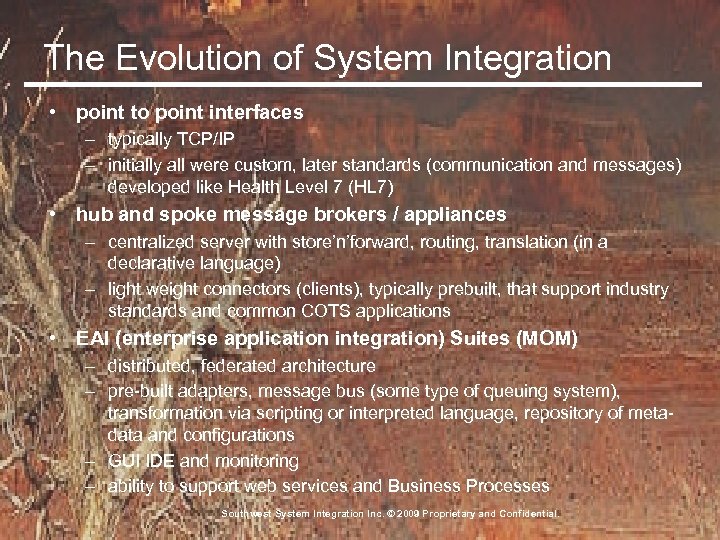 The Evolution of System Integration

• point to point interfaces
– typically TCP/IP
– initially all were custom, later standards (communication and messages) developed like Health Level 7 (HL7)
• hub and spoke message brokers / appliances
– centralized server with store'n'forward, routing, translation (in a declarative language)
– light weight connectors (clients), typically prebuilt, that support industry standards and common COTS applications
• EAI (enterprise application integration) Suites (MOM)
– distributed, federated architecture
– pre-built adapters, message bus (some type of queuing system), transformation via scripting or interpreted language, repository of meta-data and configurations
– GUI IDE and monitoring
– ability to support web services and Business Processes

Southwest System Integration Inc. © 2009 Proprietary and Confidential.